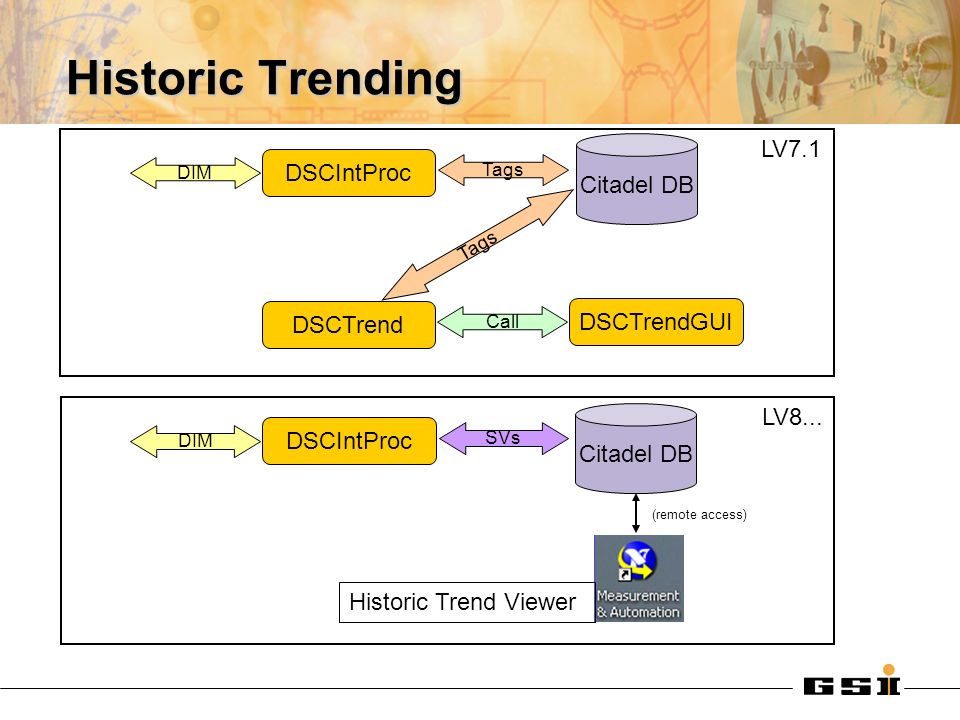 Historic Trending

LV7.1

DIM

DSCIntProc

Tags

Citadel DB

Tags

DSCTrend

Call

DSCTrendGUI

LV8...

DIM

DSCIntProc

SVs

Citadel DB

(remote access)

Historic Trend Viewer

Measurement & Automation

GSI